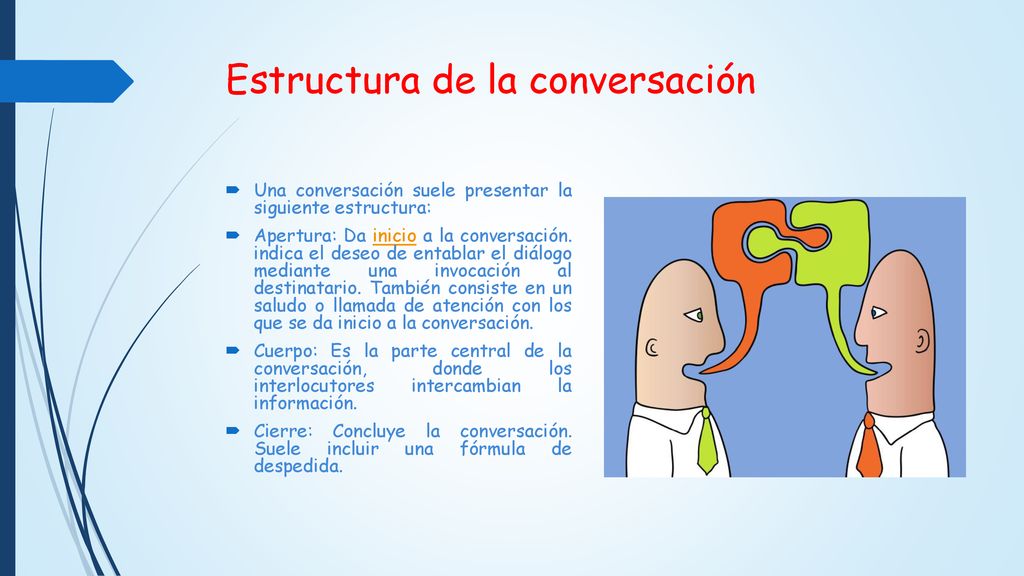 Estructura de la conversación

Una conversación suele presentar la siguiente estructura:

Apertura: Da inicio a la conversación. indica el deseo de entablar el diálogo mediante una invocación al destinatario. También consiste en un saludo o llamada de atención con los que se da inicio a la conversación.

Cuerpo: Es la parte central de la conversación, donde los interlocutores intercambian la información.

Cierre: Concluye la conversación. Suele incluir una fórmula de despedida.